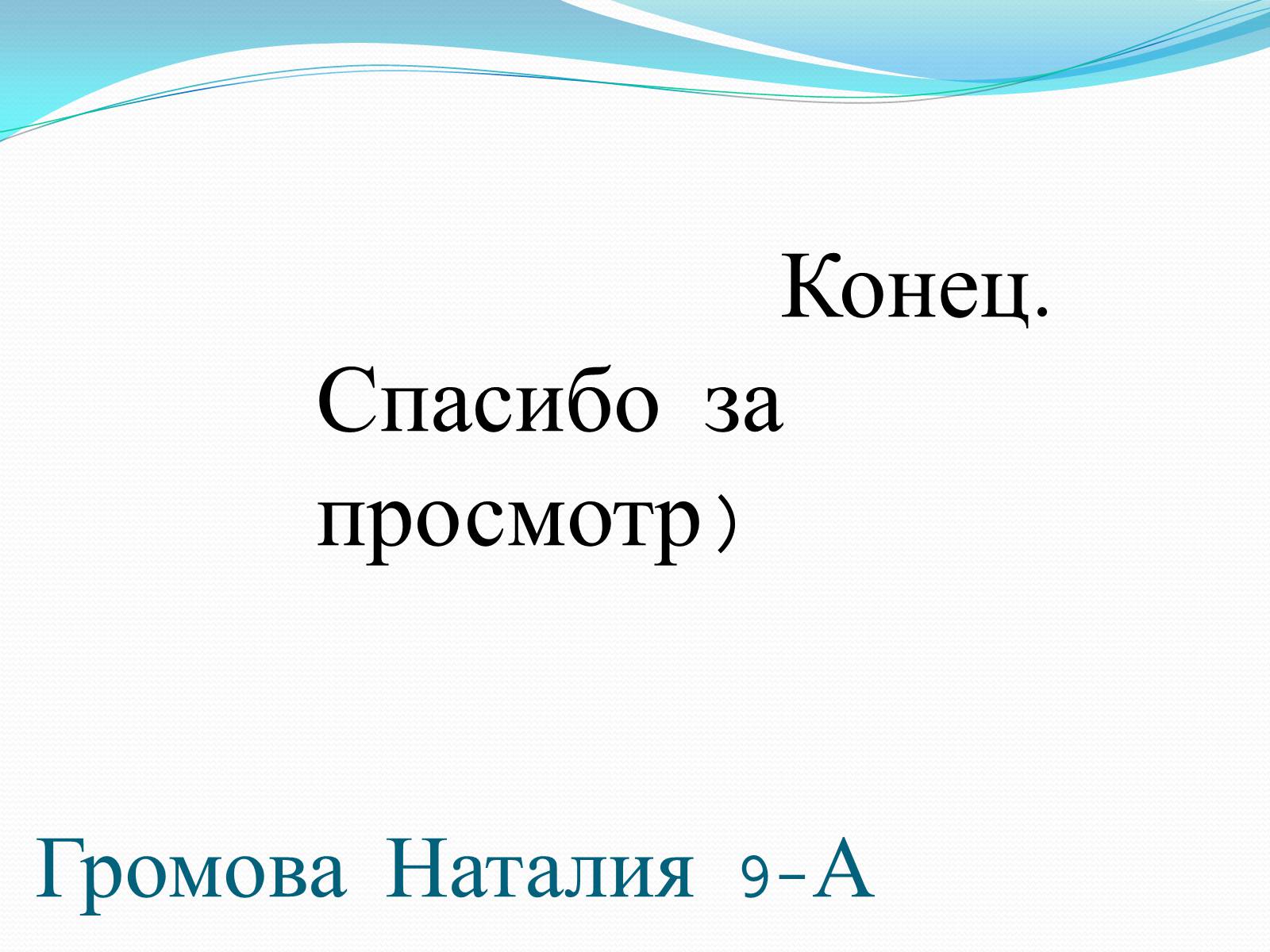 Конец.

Спасибо за просмотр)

Громова Наталия 9-А